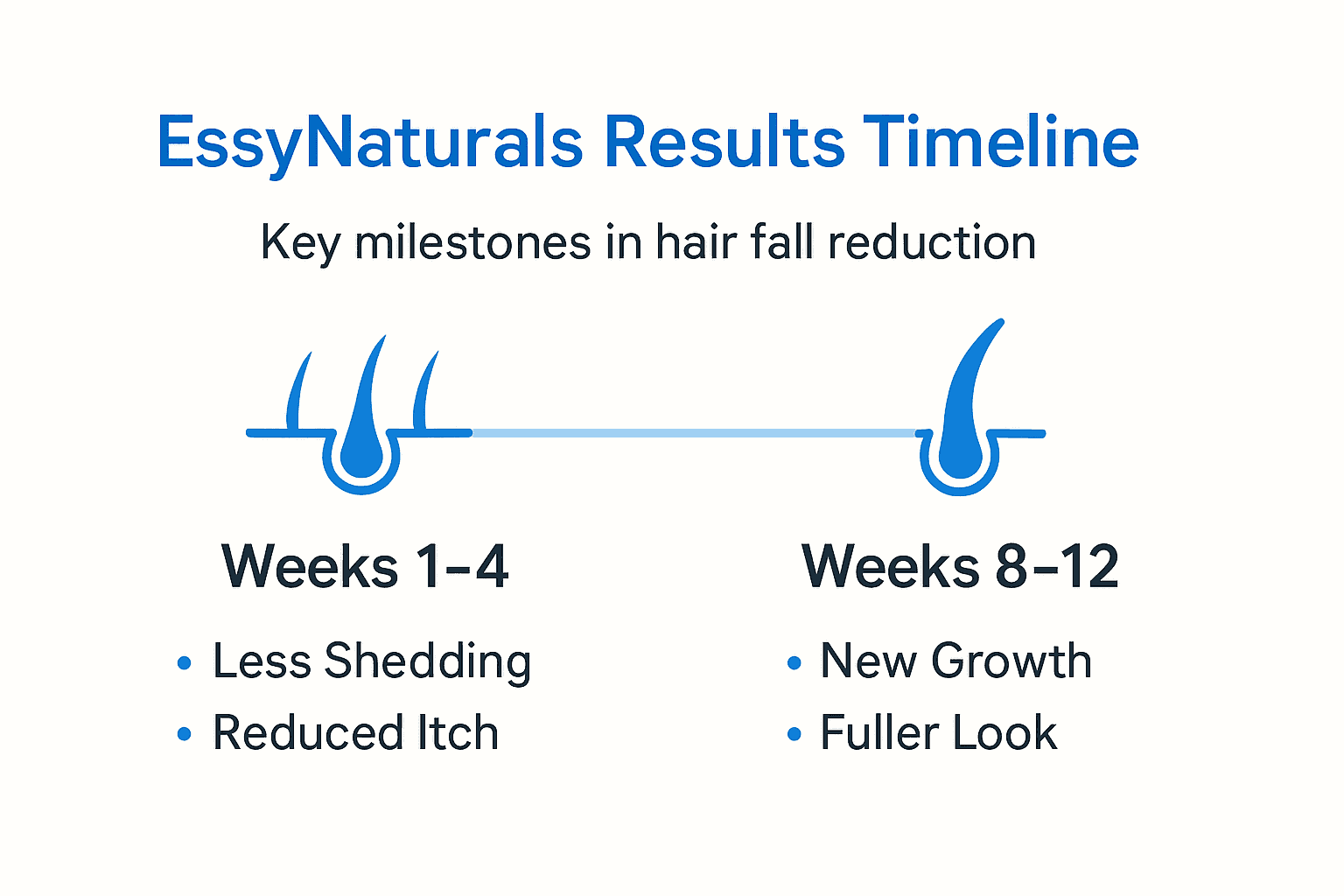 EssyNaturals Results Timeline

Key milestones in hair fall reduction

Weeks 1–4

• Less Shedding
• Reduced Itch

Weeks 8–12

• New Growth
• Fuller Look